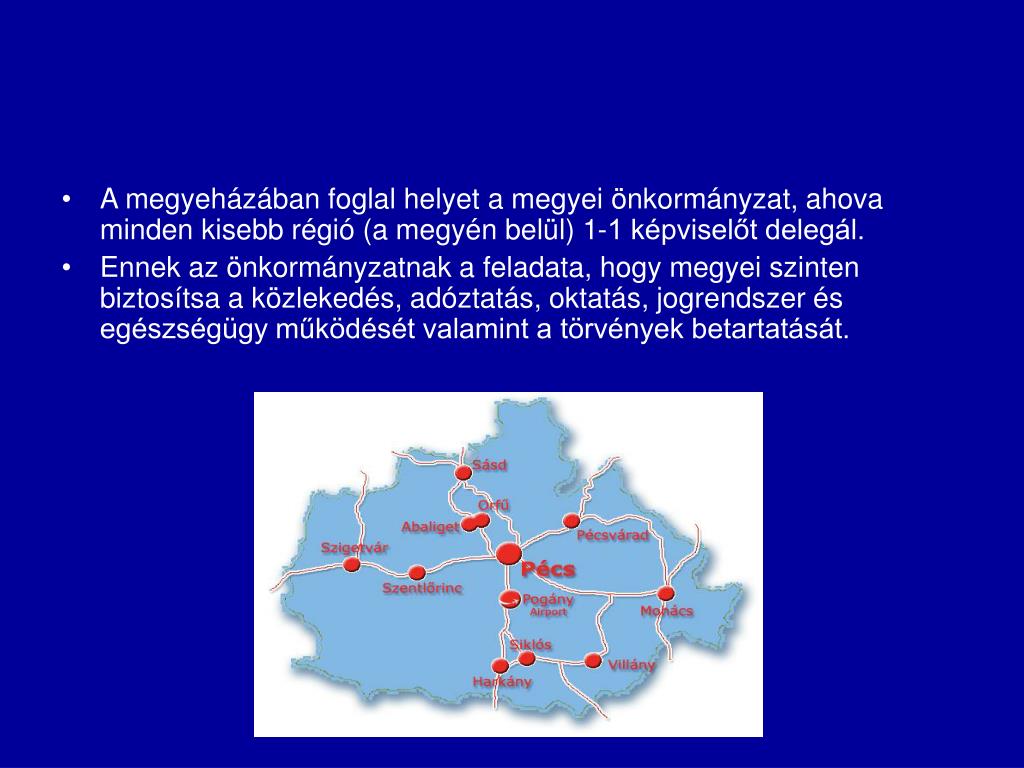 • A megyeházában foglal helyet a megyei önkormányzat, ahova minden kisebb régió (a megyén belül) 1-1 képviselőt delegál.

• Ennek az önkormányzatnak a feladata, hogy megyei szinten biztosítsa a közlekedés, adóztatás, oktatás, jogrendszer és egészségügy működését valamint a törvények betartatását.

Sásd
Orfű
Abaliget
Pécsvárad
Szigetvár
Pécs
Szentlőrinc
Pogány
Airport
Mohács
Siklós
Villány
Harkány